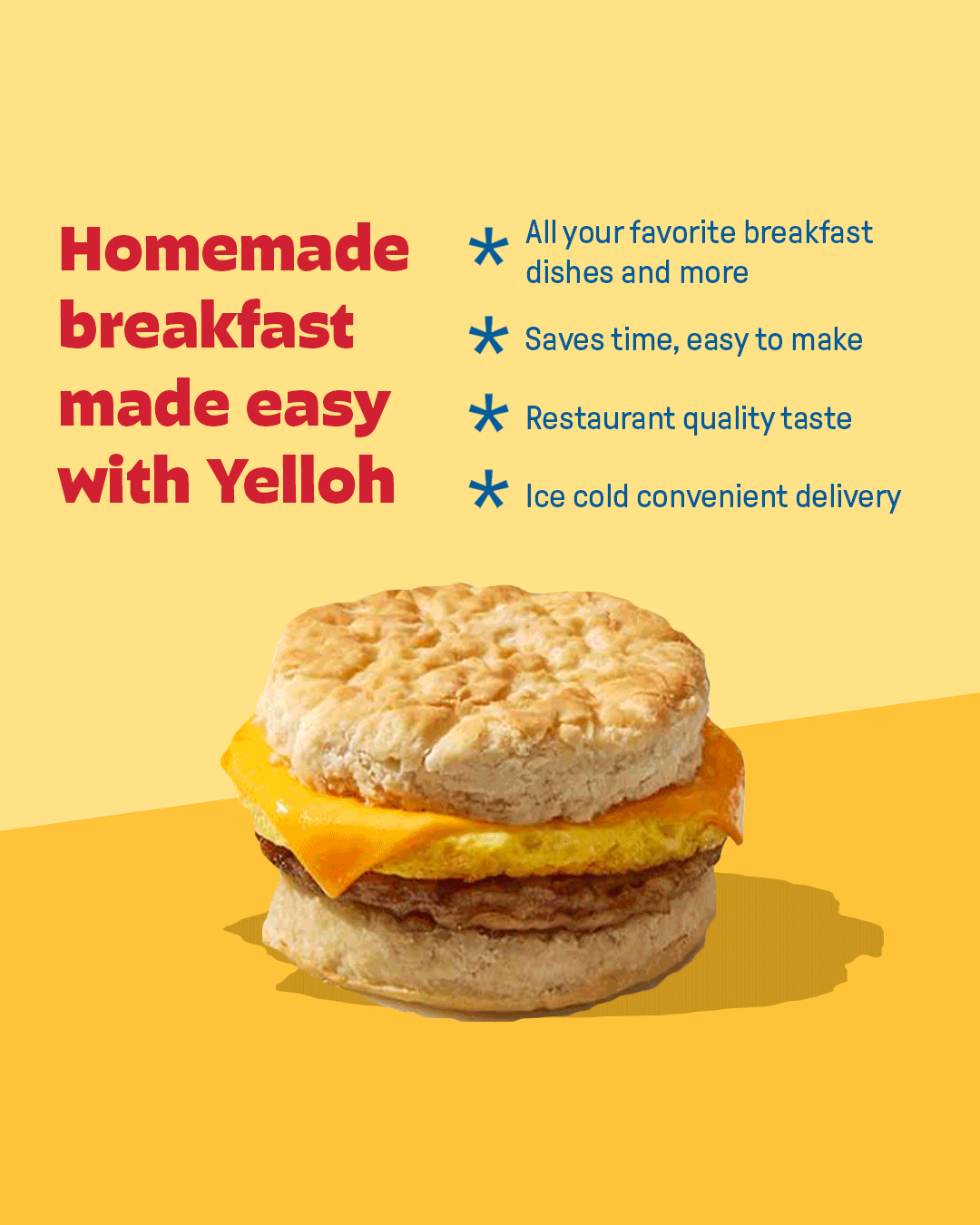 Homemade breakfast made easy with Yelloh

* All your favorite breakfast dishes and more

* Saves time, easy to make

* Restaurant quality taste

* Ice cold convenient delivery